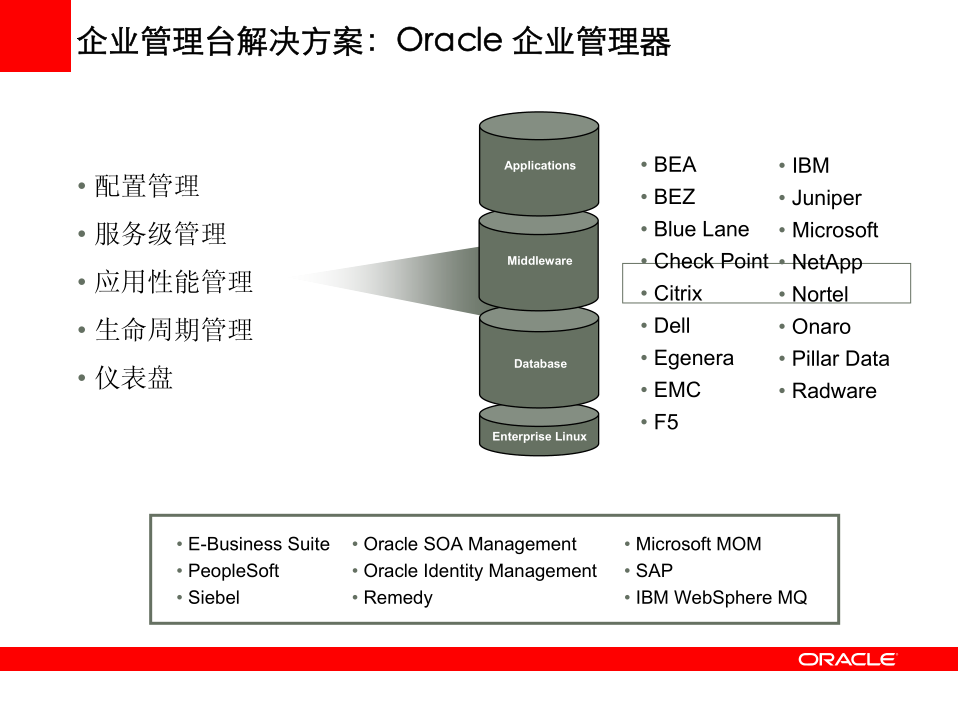 企业管理台解决方案：Oracle 企业管理器

• 配置管理
• 服务级管理
• 应用性能管理
• 生命周期管理
• 仪表盘

Applications
Middleware
Database
Enterprise Linux

• BEA
• BEZ
• Blue Lane
• Check Point
• Citrix
• Dell
• Egenera
• EMC
• F5

• IBM
• Juniper
• Microsoft
• NetApp
• Nortel
• Onaro
• Pillar Data
• Radware

• E-Business Suite
• PeopleSoft
• Siebel

• Oracle SOA Management
• Oracle Identity Management
• Remedy

• Microsoft MOM
• SAP
• IBM WebSphere MQ

ORACLE